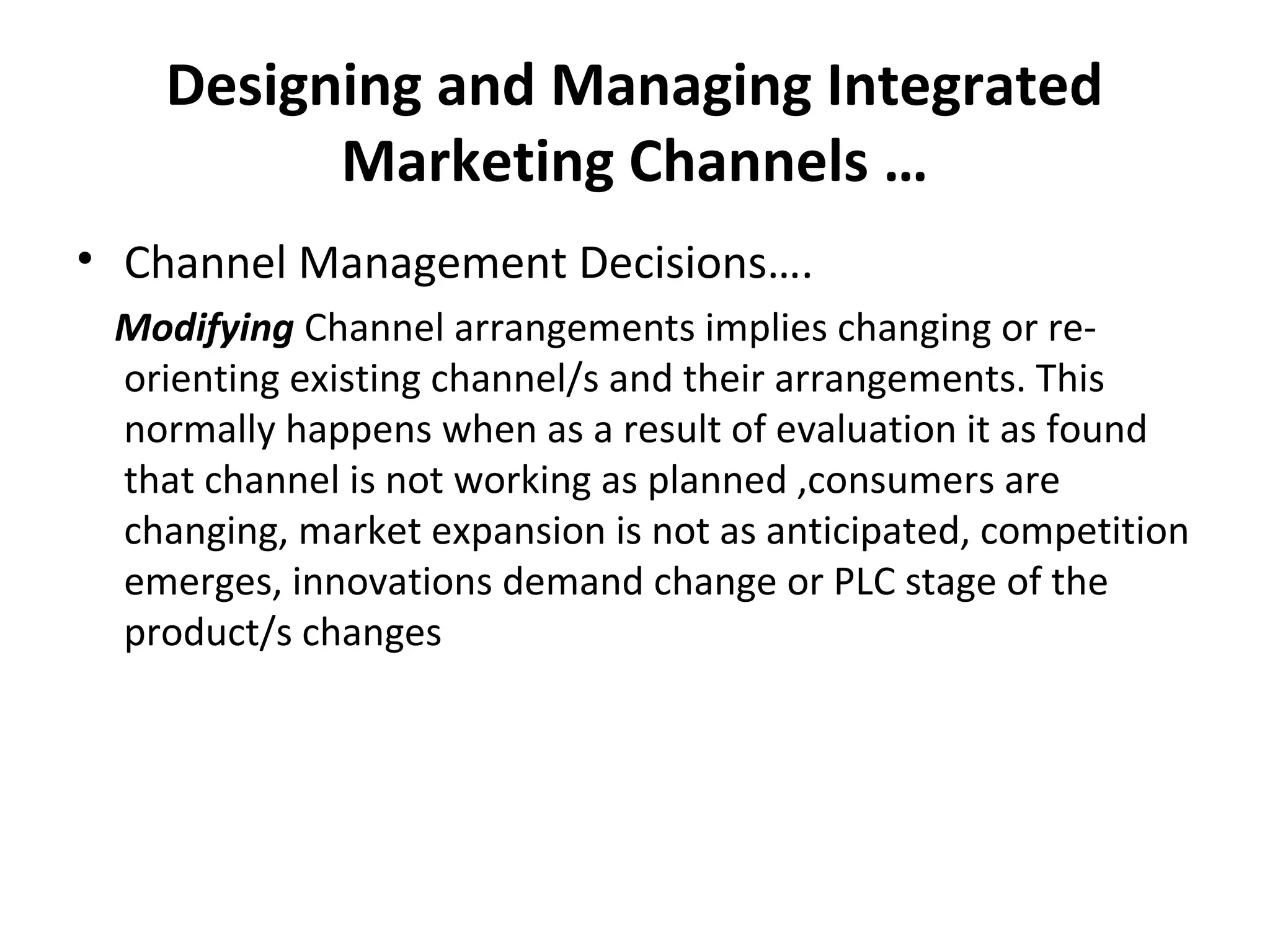 Designing and Managing Integrated Marketing Channels …

• Channel Management Decisions….

Modifying Channel arrangements implies changing or re-orienting existing channel/s and their arrangements. This normally happens when as a result of evaluation it as found that channel is not working as planned ,consumers are changing, market expansion is not as anticipated, competition emerges, innovations demand change or PLC stage of the product/s changes